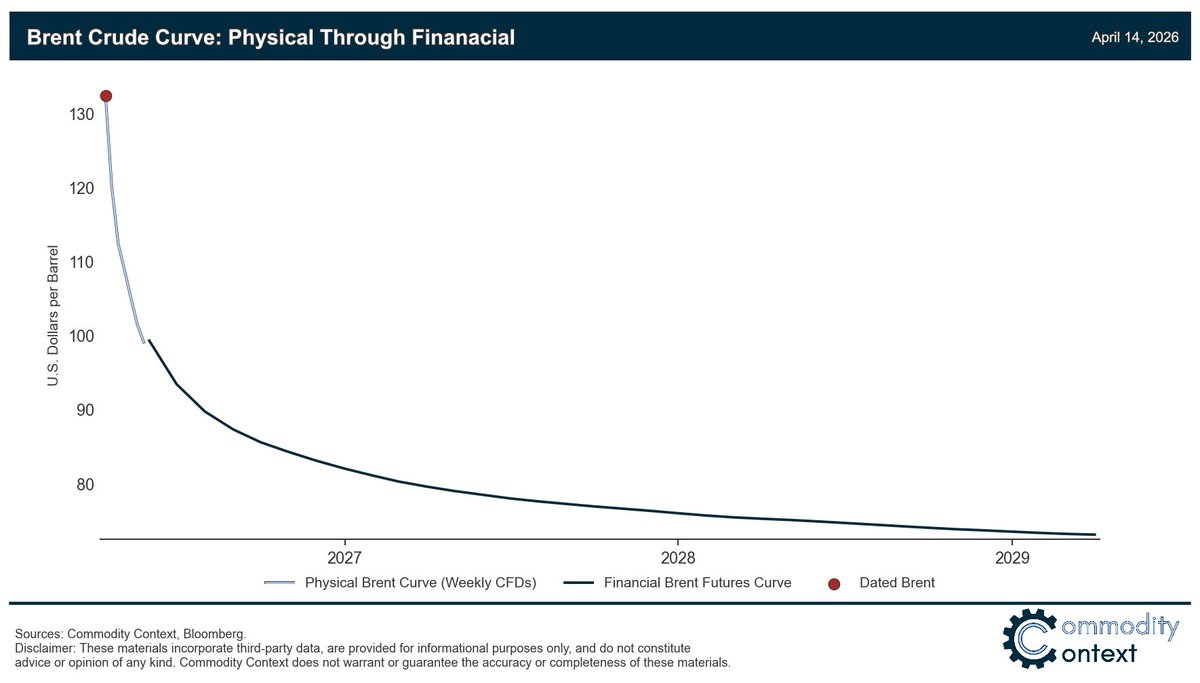 Brent Crude Curve: Physical Through Finanacial

April 14, 2026

U.S. Dollars per Barrel

130
120
110
100
90
80

2027
2028
2029

Physical Brent Curve (Weekly CFDs)
Financial Brent Futures Curve
Dated Brent

Sources: Commodity Context, Bloomberg.
Disclaimer: These materials incorporate third-party data, are provided for informational purposes only, and do not constitute advice or opinion of any kind. Commodity Context does not warrant or guarantee the accuracy or completeness of these materials.

Commodity Context